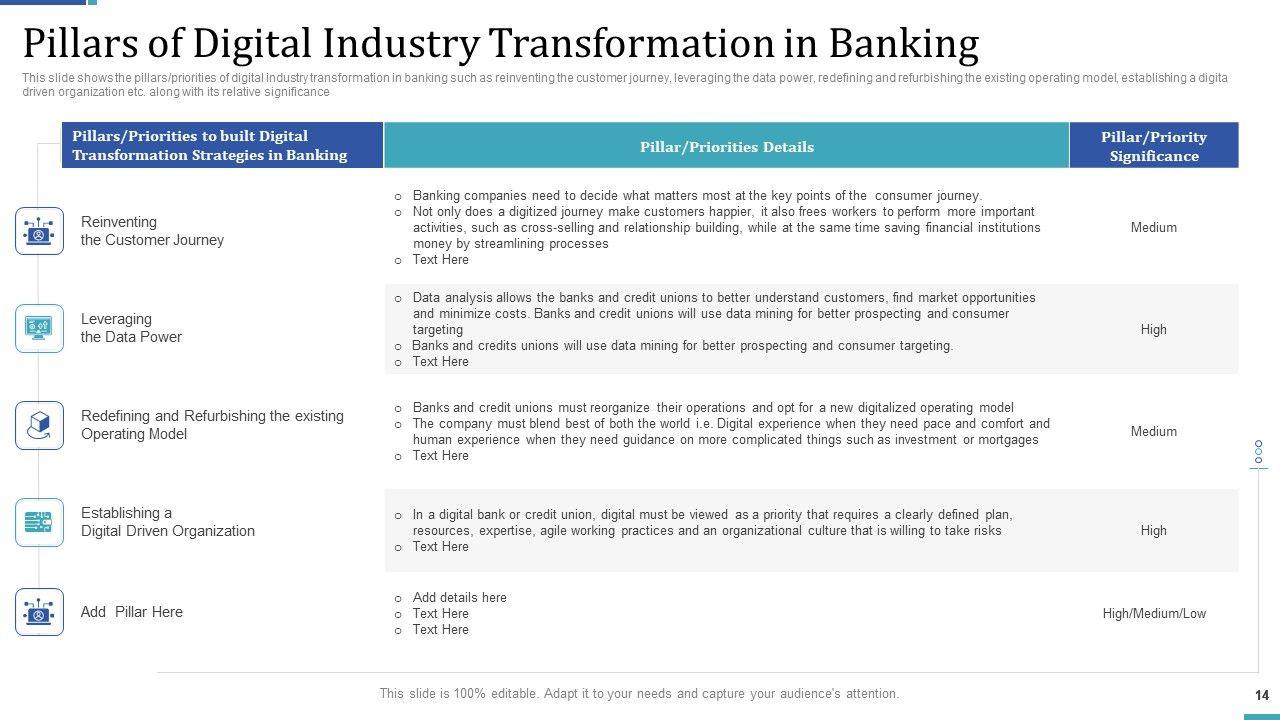 Pillars of Digital Industry Transformation in Banking

This slide shows the pillars/priorities of digital industry transformation in banking such as reinventing the customer journey, leveraging the data power, redefining and refurbishing the existing operating model, establishing a digita driven organization etc. along with its relative significance

| Pillars/Priorities to built Digital Transformation Strategies in Banking | Pillar/Priorities Details | Pillar/Priority Significance |
|---|---|---|
| Reinventing the Customer Journey | o Banking companies need to decide what matters most at the key points of the consumer journey. o Not only does a digitized journey make customers happier, it also frees workers to perform more important activities, such as cross-selling and relationship building, while at the same time saving financial institutions money by streamlining processes o Text Here | Medium |
| Leveraging the Data Power | o Data analysis allows the banks and credit unions to better understand customers, find market opportunities and minimize costs. Banks and credit unions will use data mining for better prospecting and consumer targeting o Banks and credits unions will use data mining for better prospecting and consumer targeting. o Text Here | High |
| Redefining and Refurbishing the existing Operating Model | o Banks and credit unions must reorganize their operations and opt for a new digitalized operating model o The company must blend best of both the world i.e. Digital experience when they need pace and comfort and human experience when they need guidance on more complicated things such as investment or mortgages o Text Here | Medium |
| Establishing a Digital Driven Organization | o In a digital bank or credit union, digital must be viewed as a priority that requires a clearly defined plan, resources, expertise, agile working practices and an organizational culture that is willing to take risks o Text Here | High |
| Add Pillar Here | o Add details here o Text Here o Text Here | High/Medium/Low |

This slide is 100% editable. Adapt it to your needs and capture your audience's attention.

14